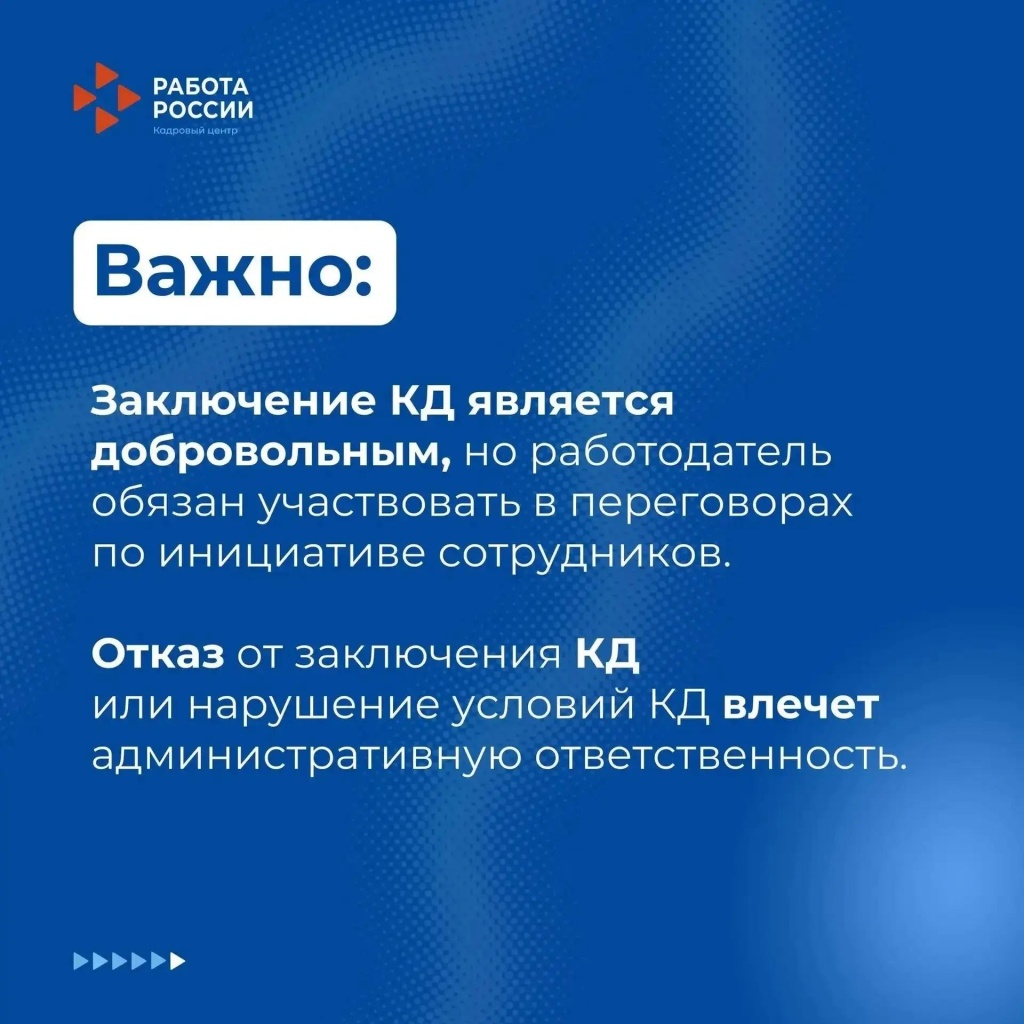 РАБОТА
РОССИИ
Кадровый центр

Важно:

Заключение КД является добровольным, но работодатель обязан участвовать в переговорах по инициативе сотрудников.

Отказ от заключения КД или нарушение условий КД влечет административную ответственность.